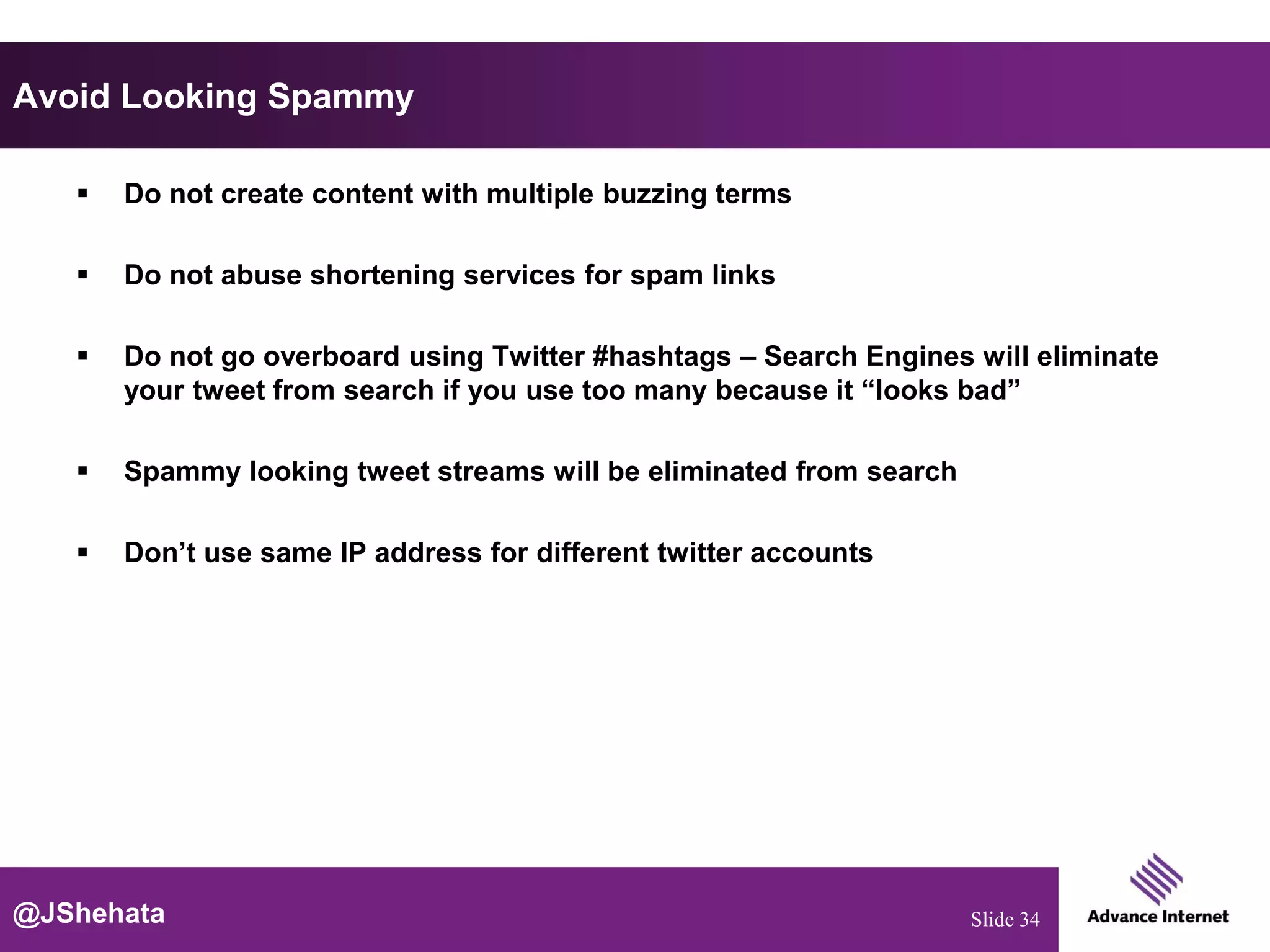 Avoid Looking Spammy

▪ Do not create content with multiple buzzing terms

▪ Do not abuse shortening services for spam links

▪ Do not go overboard using Twitter #hashtags – Search Engines will eliminate your tweet from search if you use too many because it “looks bad”

▪ Spammy looking tweet streams will be eliminated from search

▪ Don’t use same IP address for different twitter accounts

@JShehata

Slide 34

Advance Internet